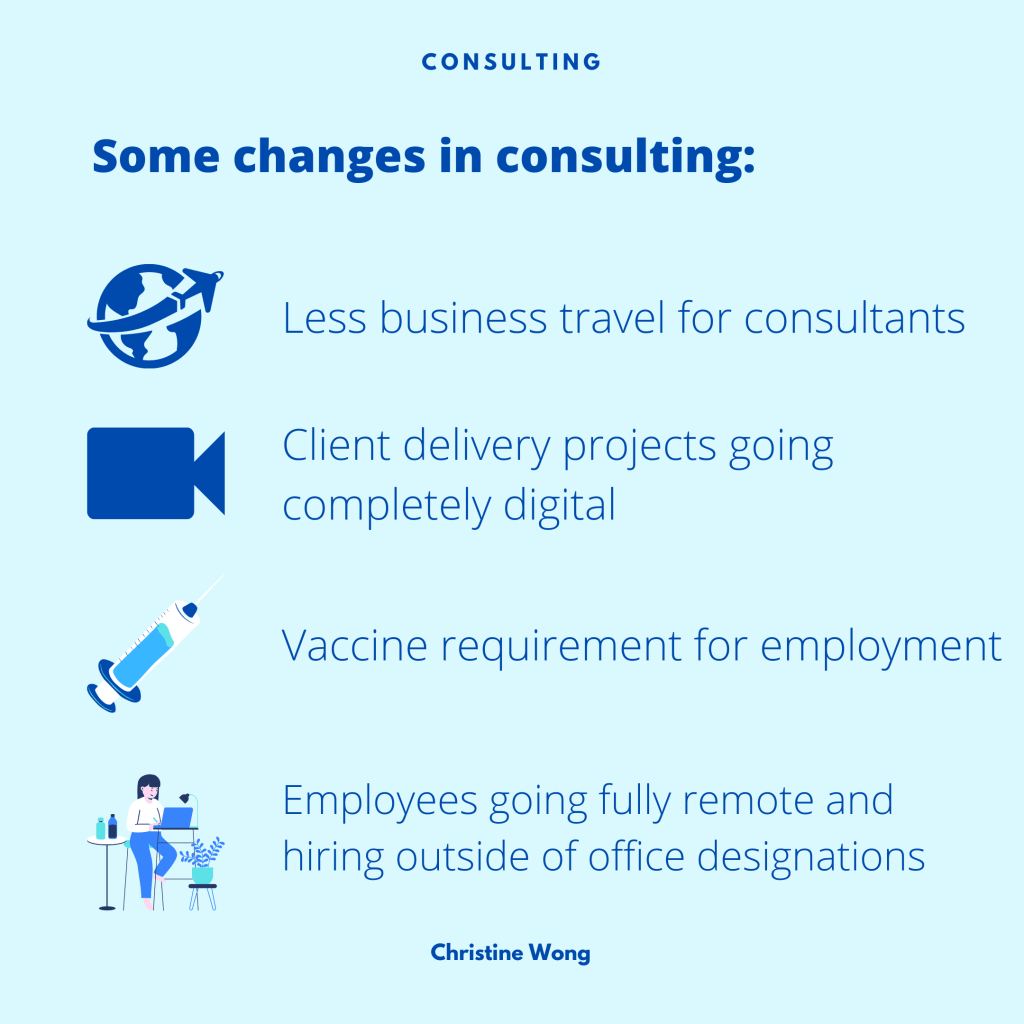 CONSULTING

Some changes in consulting:

Less business travel for consultants

Client delivery projects going completely digital

Vaccine requirement for employment

Employees going fully remote and hiring outside of office designations

Christine Wong